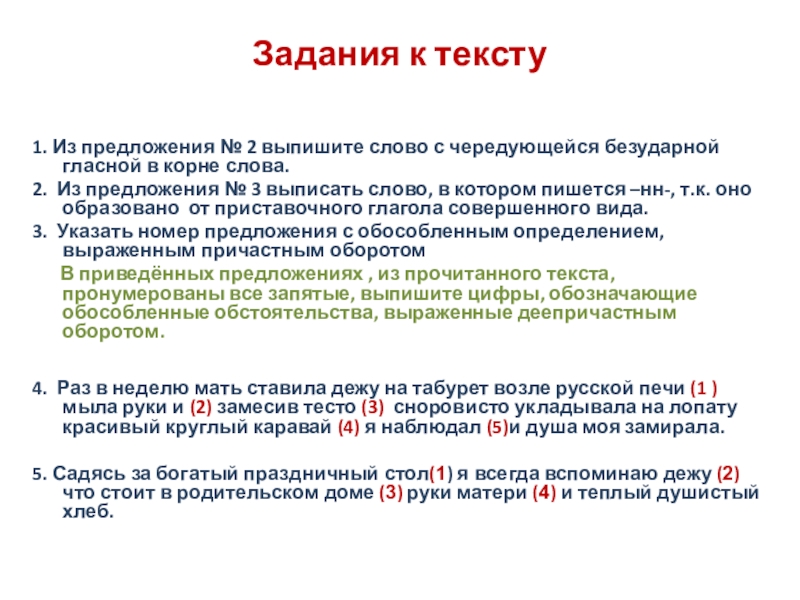 Задания к тексту

1. Из предложения № 2 выпишите слово с чередующейся безударной гласной в корне слова.
2. Из предложения № 3 выписать слово, в котором пишется –нн-, т.к. оно образовано от приставочного глагола совершенного вида.
3. Указать номер предложения с обособленным определением, выраженным причастным оборотом

В приведённых предложениях , из прочитанного текста, пронумерованы все запятые, выпишите цифры, обозначающие обособленные обстоятельства, выраженные деепричастным оборотом.

4. Раз в неделю мать ставила дежу на табурет возле русской печи (1 ) мыла руки и (2) замесив тесто (3) сноровисто укладывала на лопату красивый круглый каравай (4) я наблюдал (5)и душа моя замирала.

5. Садясь за богатый праздничный стол(1) я всегда вспоминаю дежу (2) что стоит в родительском доме (3) руки матери (4) и теплый душистый хлеб.